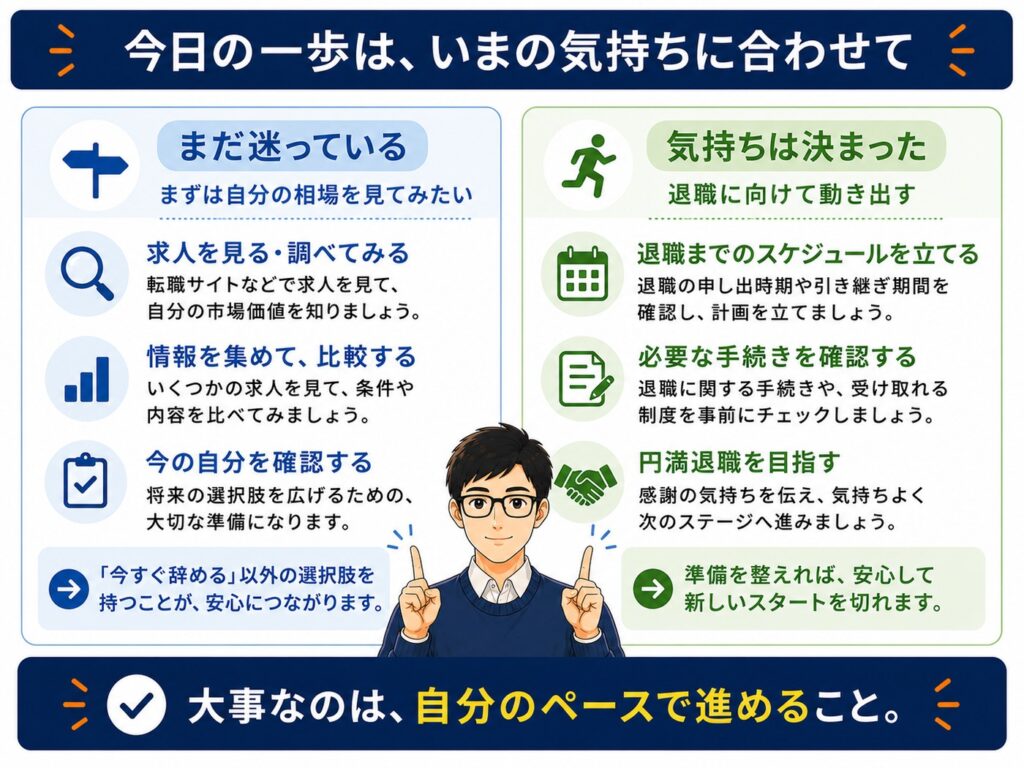 今日の一歩は、いまの気持ちに合わせて

まだ迷っている
まずは自分の相場を見てみたい

求人を見る・調べてみる
転職サイトなどで求人を見て、自分の市場価値を知りましょう。

情報を集めて、比較する
いくつかの求人を見て、条件や内容を比べてみましょう。

今の自分を確認する
将来の選択肢を広げるための、大切な準備になります。

「今すぐ辞める」以外の選択肢を持つことが、安心につながります。

気持ちは決まった
退職に向けて動き出す

退職までのスケジュールを立てる
退職の申し出時期や引き継ぎ期間を確認し、計画を立てましょう。

必要な手続きを確認する
退職に関する手続きや、受け取れる制度を事前にチェックしましょう。

円満退職を目指す
感謝の気持ちを伝え、気持ちよく次のステージへ進みましょう。

準備を整えれば、安心して新しいスタートを切れます。

大事なのは、自分のペースで進めること。